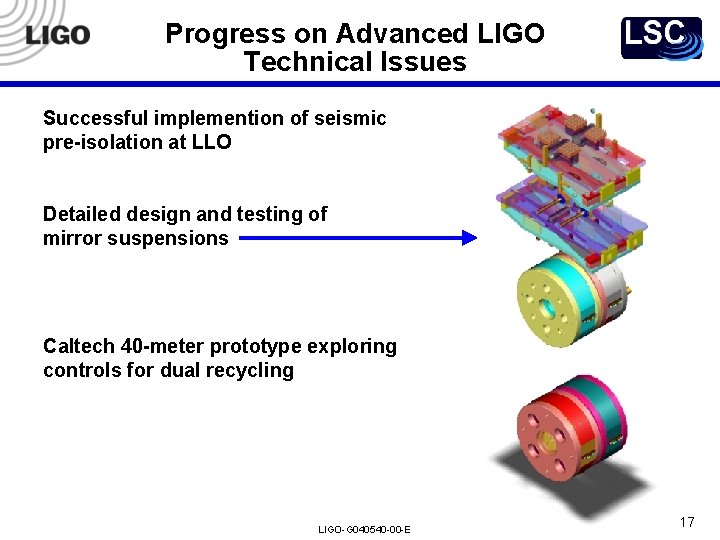 LIGO

Progress on Advanced LIGO Technical Issues

LSC

Successful implemention of seismic pre-isolation at LLO

Detailed design and testing of mirror suspensions

Caltech 40-meter prototype exploring controls for dual recycling

LIGO-G040540-00-E

17